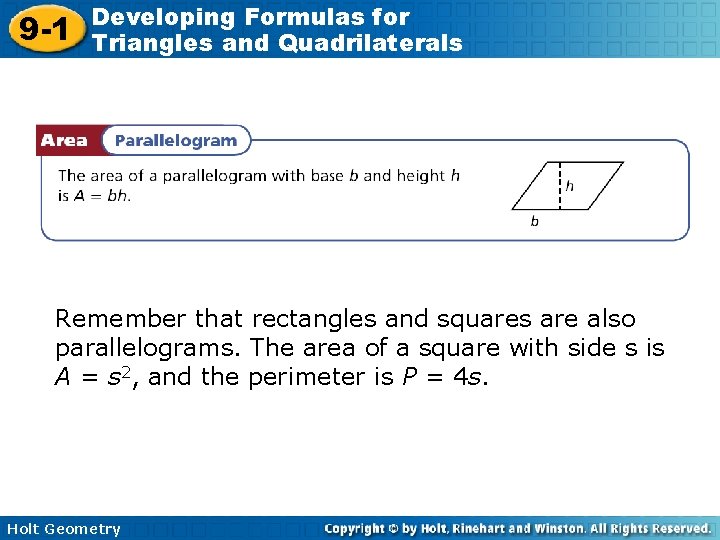 9-1 Developing Formulas for Triangles and Quadrilaterals

Area Parallelogram

The area of a parallelogram with base $b$ and height $h$ is $A = bh$.

$h$

$b$

Remember that rectangles and squares are also parallelograms. The area of a square with side s is $A = s^2$, and the perimeter is $P = 4s$.

Holt Geometry

Copyright © by Holt, Rinehart and Winston. All Rights Reserved.